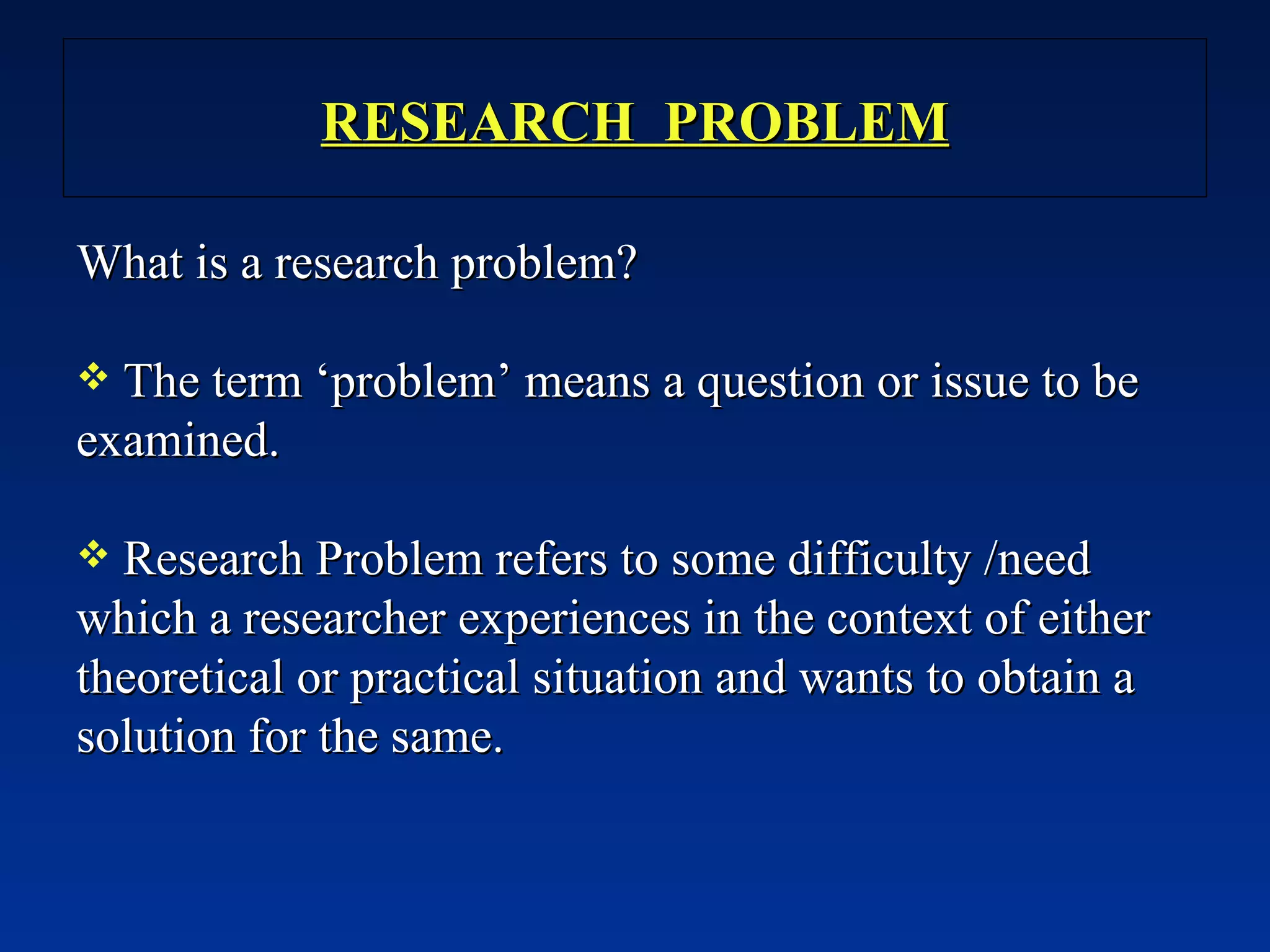 RESEARCH PROBLEM

What is a research problem?

❖ The term ‘problem’ means a question or issue to be examined.

❖ Research Problem refers to some difficulty /need which a researcher experiences in the context of either theoretical or practical situation and wants to obtain a solution for the same.